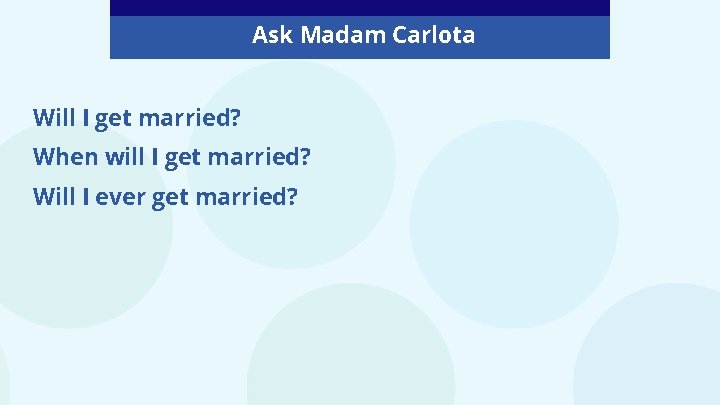 Ask Madam Carlota

Will I get married?

When will I get married?

Will I ever get married?